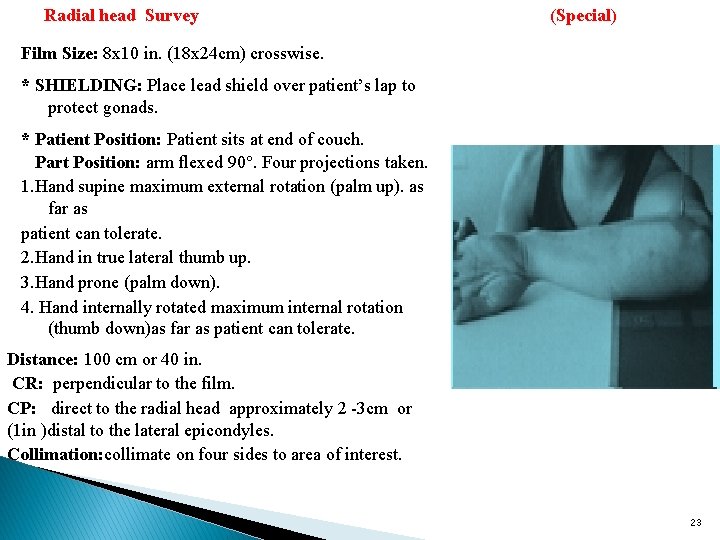 Radial head Survey (Special)

Film Size: 8x10 in. (18x24cm) crosswise.

* SHIELDING: Place lead shield over patient's lap to protect gonads.

* Patient Position: Patient sits at end of couch.
Part Position: arm flexed 90°. Four projections taken.
1.Hand supine maximum external rotation (palm up). as far as
patient can tolerate.
2.Hand in true lateral thumb up.
3.Hand prone (palm down).
4. Hand internally rotated maximum internal rotation (thumb down)as far as patient can tolerate.

Distance: 100 cm or 40 in.
CR: perpendicular to the film.
CP: direct to the radial head approximately 2 -3cm or (1in )distal to the lateral epicondyles.
Collimation:collimate on four sides to area of interest.

23